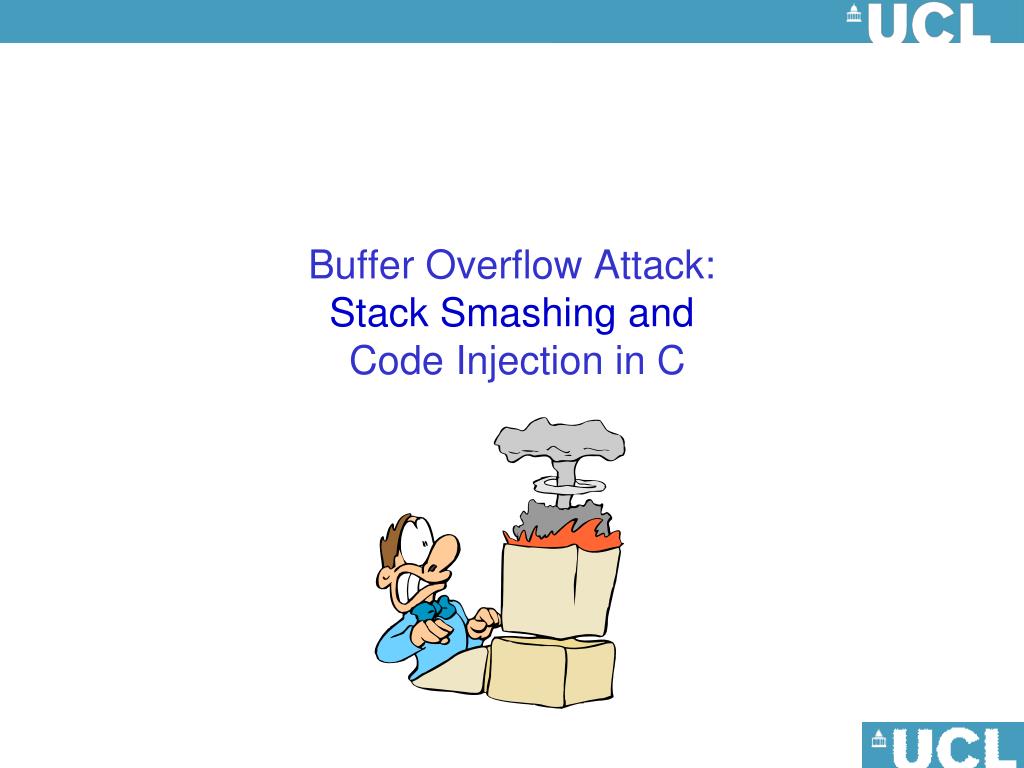 UCL

Buffer Overflow Attack:
Stack Smashing and
Code Injection in C

UCL